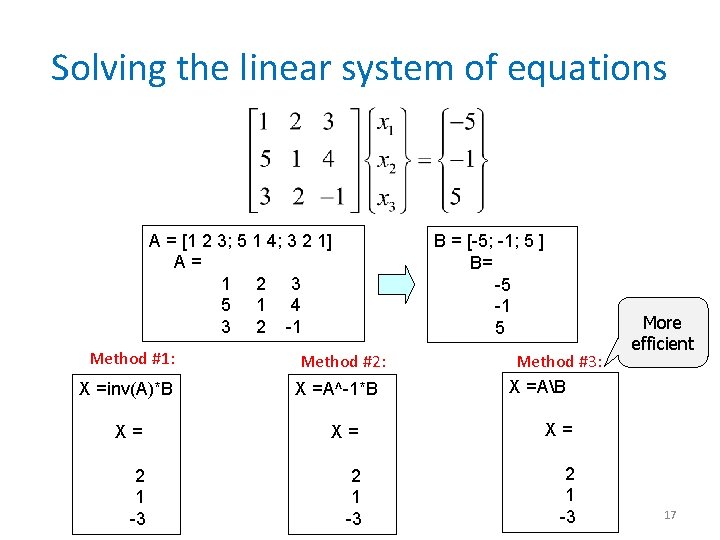 Solving the linear system of equations

$\begin{bmatrix} 1 & 2 & 3 \\ 5 & 1 & 4 \\ 3 & 2 & -1 \end{bmatrix} \begin{Bmatrix} x_1 \\ x_2 \\ x_3 \end{Bmatrix} = \begin{Bmatrix} -5 \\ -1 \\ 5 \end{Bmatrix}$

A = [1 2 3; 5 1 4; 3 2 1]
A =
1 2 3
5 1 4
3 2 -1

B = [-5; -1; 5 ]
B=
-5
-1
5

More efficient

Method #1:
X =inv(A)*B
X =
2
1
-3

Method #2:
X =A^-1*B
X =
2
1
-3

Method #3:
X =A\B
X =
2
1
-3

17